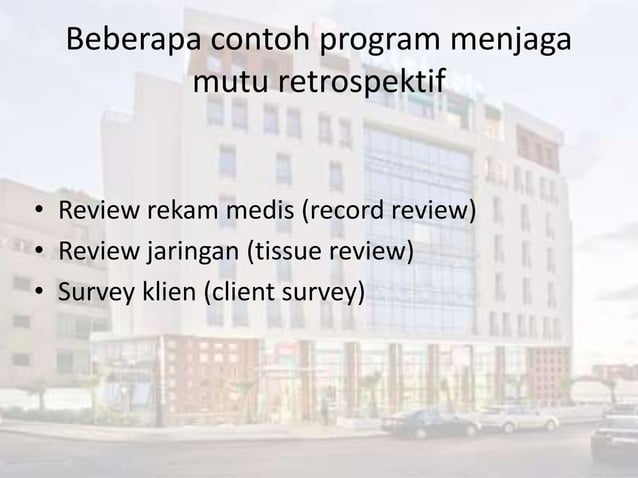 Beberapa contoh program menjaga mutu retrospektif

• Review rekam medis (record review)
• Review jaringan (tissue review)
• Survey klien (client survey)